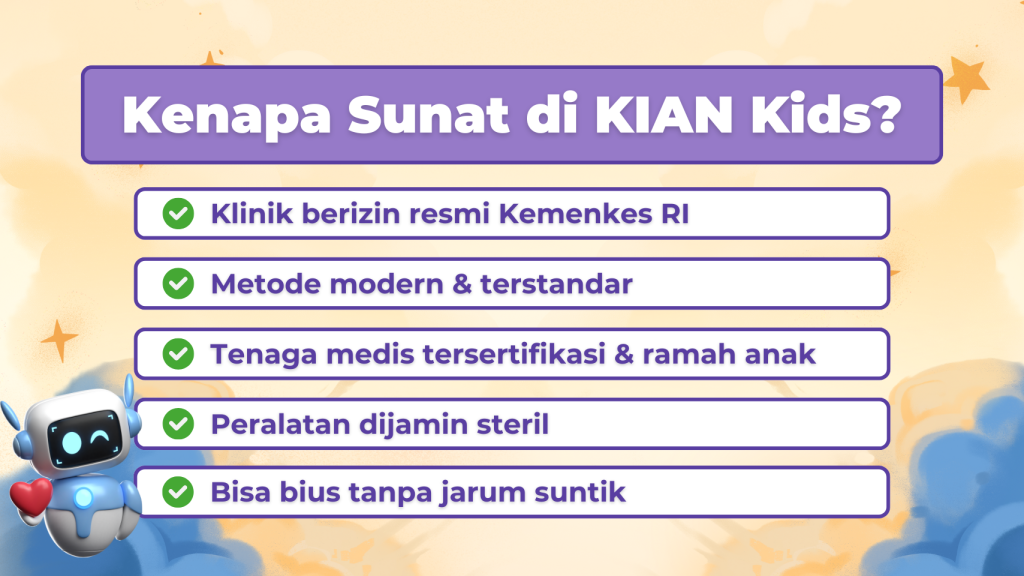 Kenapa Sunat di KIAN Kids?

Klinik berizin resmi Kemenkes RI

Metode modern & terstandar

Tenaga medis tersertifikasi & ramah anak

Peralatan dijamin steril

Bisa bius tanpa jarum suntik